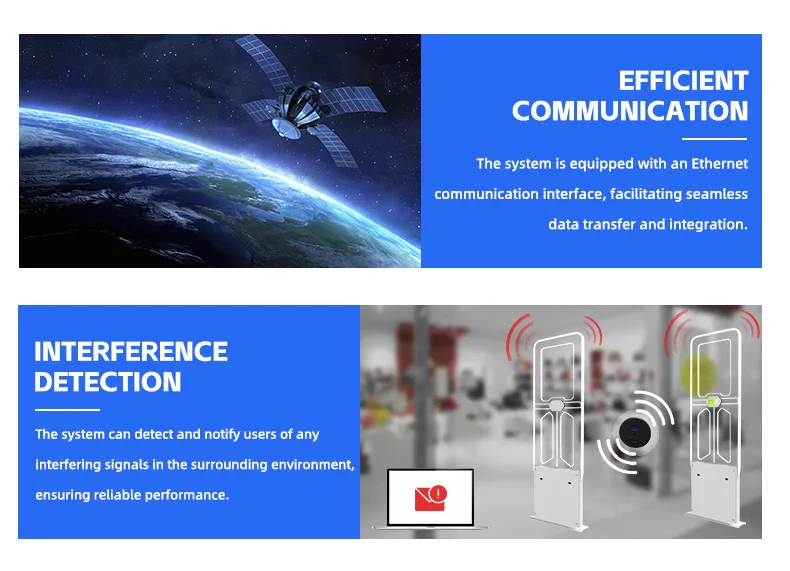 EFFICIENT COMMUNICATION

The system is equipped with an Ethernet communication interface, facilitating seamless data transfer and integration.

INTERFERENCE DETECTION

The system can detect and notify users of any interfering signals in the surrounding environment, ensuring reliable performance.